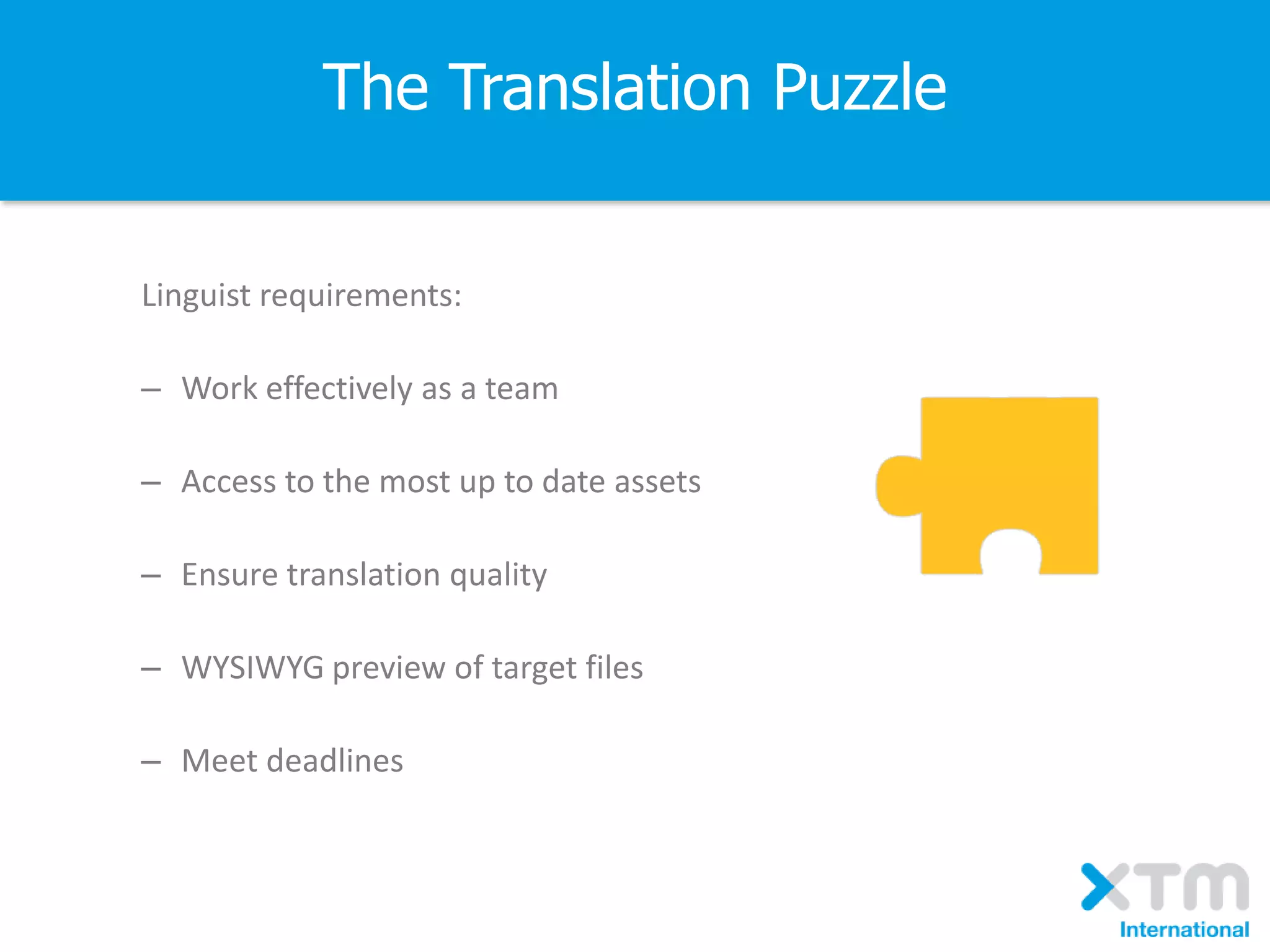 The Translation Puzzle

Linguist requirements:

– Work effectively as a team

– Access to the most up to date assets

– Ensure translation quality

– WYSIWYG preview of target files

– Meet deadlines

XTM
International